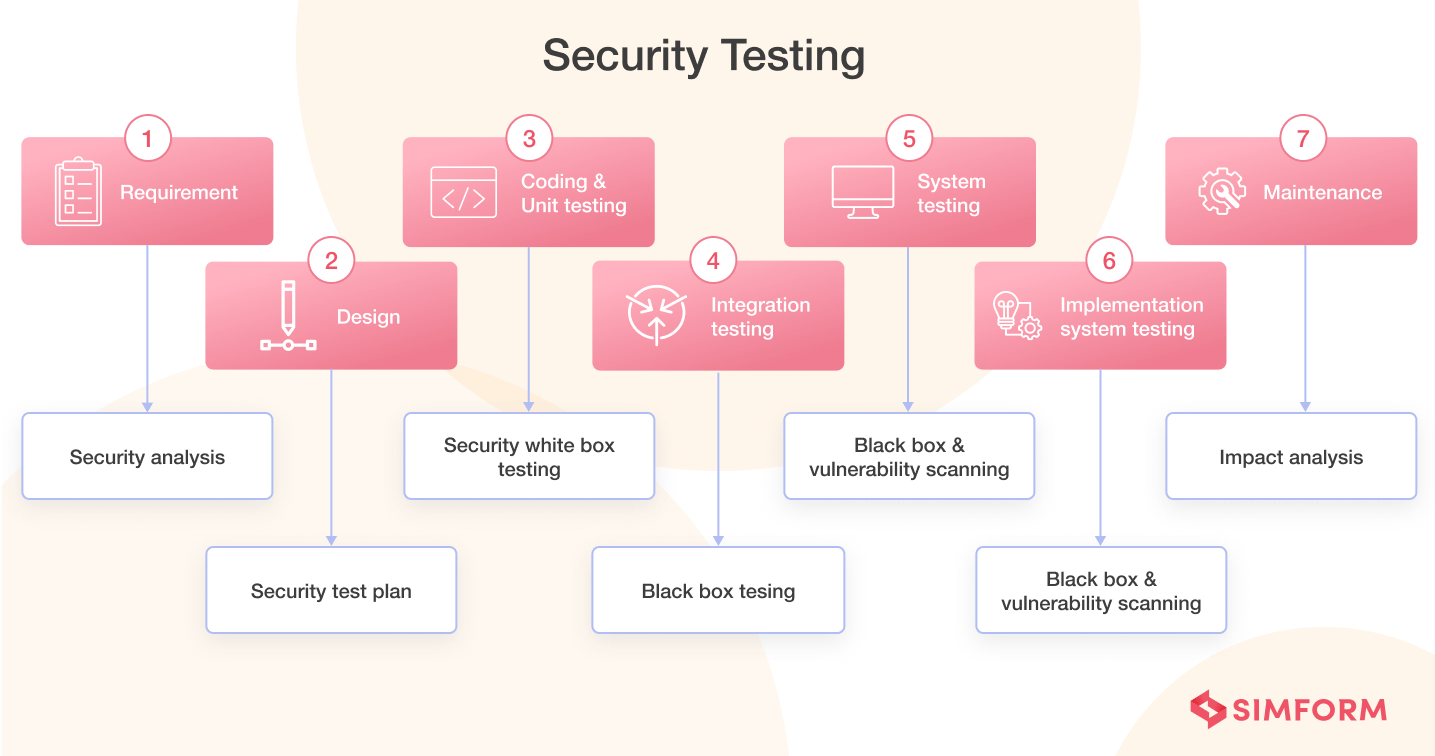 Security Testing

1
Requirement

Security analysis

2
Design

Security test plan

3
Coding & Unit testing

Security white box testing

4
Integration testing

Black box tesing

5
System testing

Black box & vulnerability scanning

6
Implementation system testing

Black box & vulnerability scanning

7
Maintenance

Impact analysis

SIMFORM